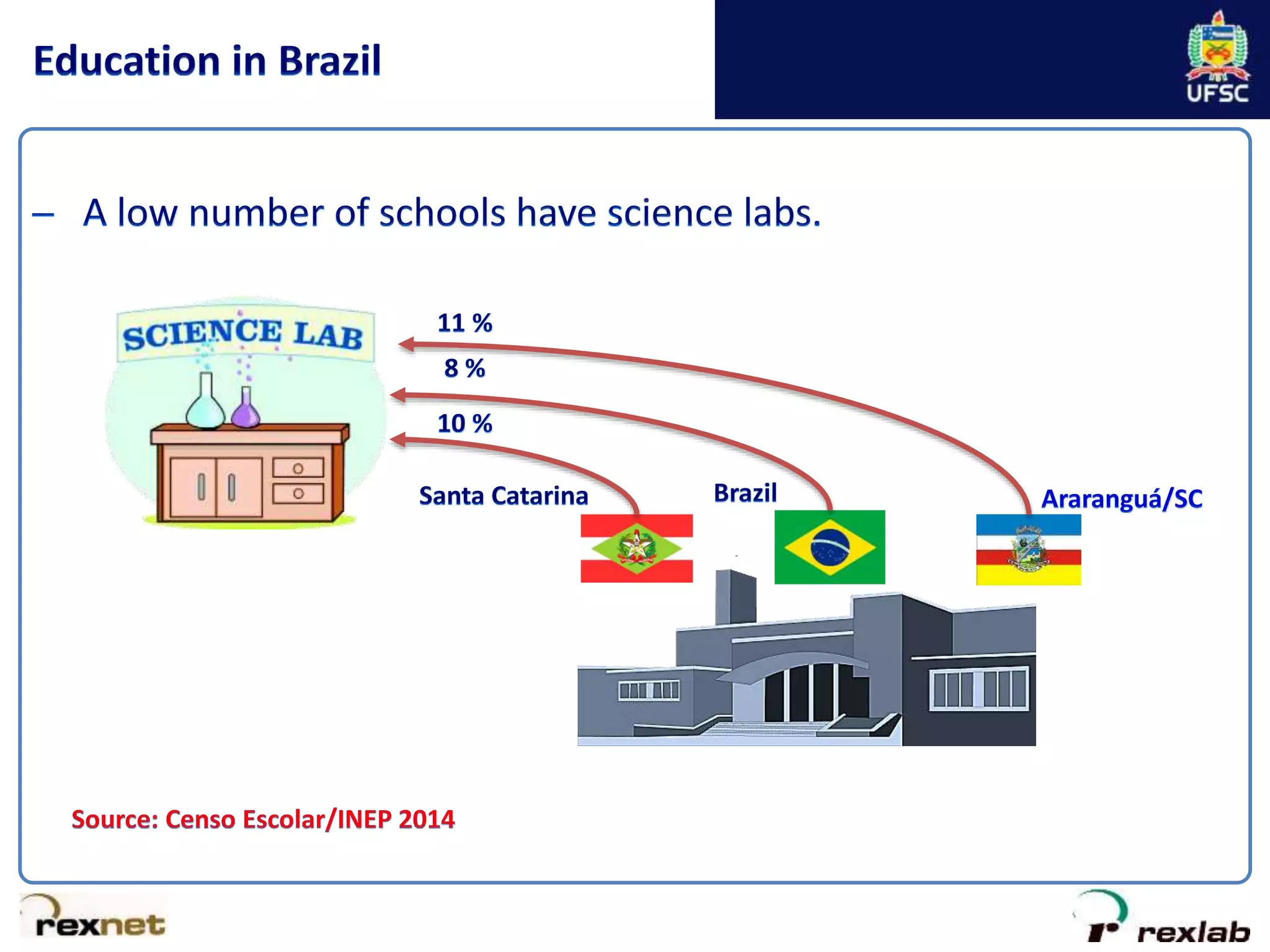 Education in Brazil

UFSC

– A low number of schools have science labs.

SCIENCE LAB

11 %

8 %

10 %

Santa Catarina

Brazil

Araranguá/SC

Source: Censo Escolar/INEP 2014

rexnet

rexlab